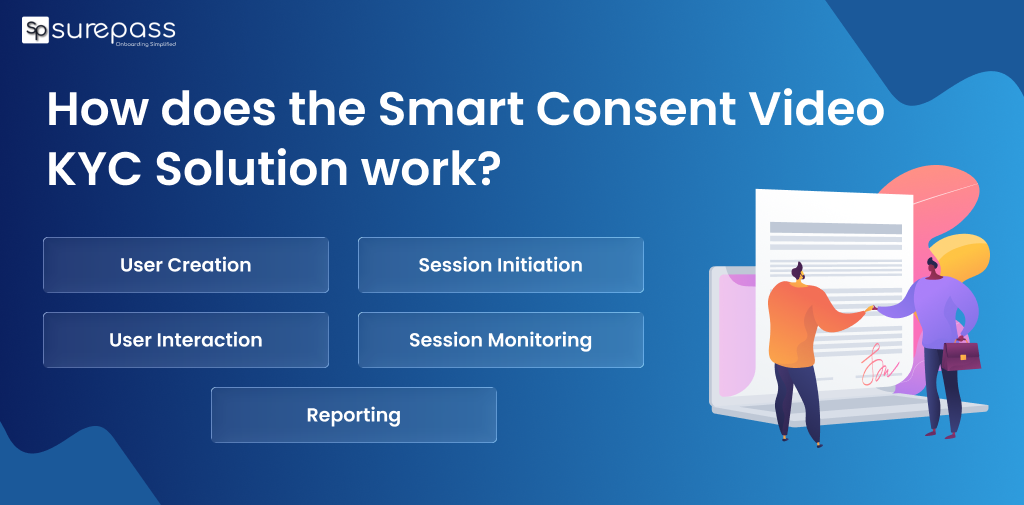 Sp surepass
Onboarding Simplified

How does the Smart Consent Video KYC Solution work?

User Creation

Session Initiation

User Interaction

Session Monitoring

Reporting